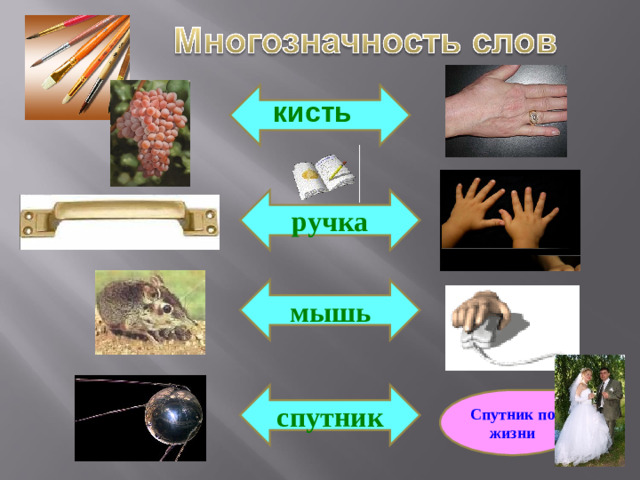 Многозначность слов

кисть

ручка

мышь

спутник

Спутник по жизни